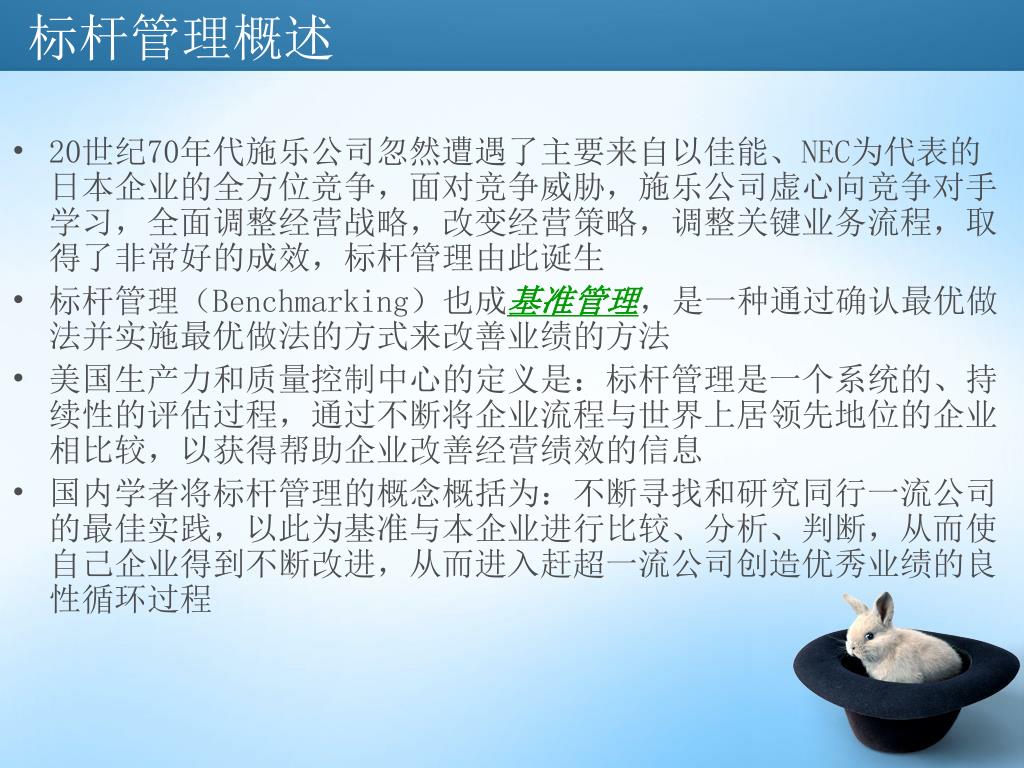 标杆管理概述

• 20世纪70年代施乐公司忽然遭遇了主要来自以佳能、NEC为代表的日本企业的全方位竞争，面对竞争威胁，施乐公司虚心向竞争对手学习，全面调整经营战略，改变经营策略，调整关键业务流程，取得了非常好的成效，标杆管理由此诞生
• 标杆管理（Benchmarking）也成基准管理，是一种通过确认最优做法并实施最优做法的方式来改善业绩的方法
• 美国生产力和质量控制中心的定义是：标杆管理是一个系统的、持续性的评估过程，通过不断将企业流程与世界上居领先地位的企业相比较，以获得帮助企业改善经营绩效的信息
• 国内学者将标杆管理的概念概括为：不断寻找和研究同行一流公司的最佳实践，以此为基准与本企业进行比较、分析、判断，从而使自己企业得到不断改进，从而进入赶超一流公司创造优秀业绩的良性循环过程